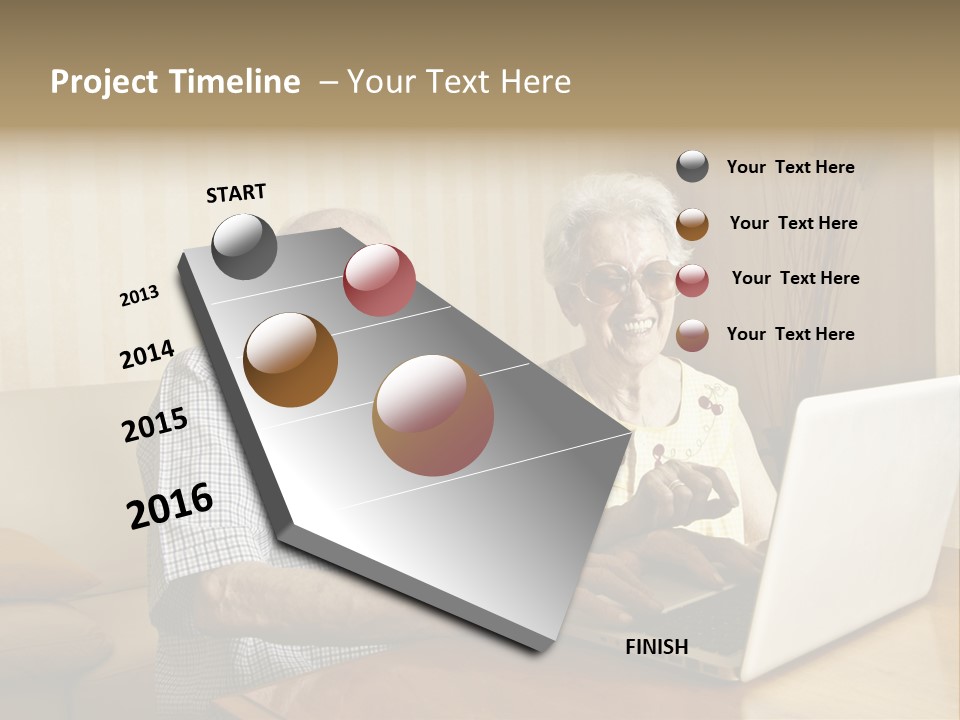 Project Timeline – Your Text Here

START

2013

2014

2015

2016

FINISH

Your Text Here

Your Text Here

Your Text Here

Your Text Here